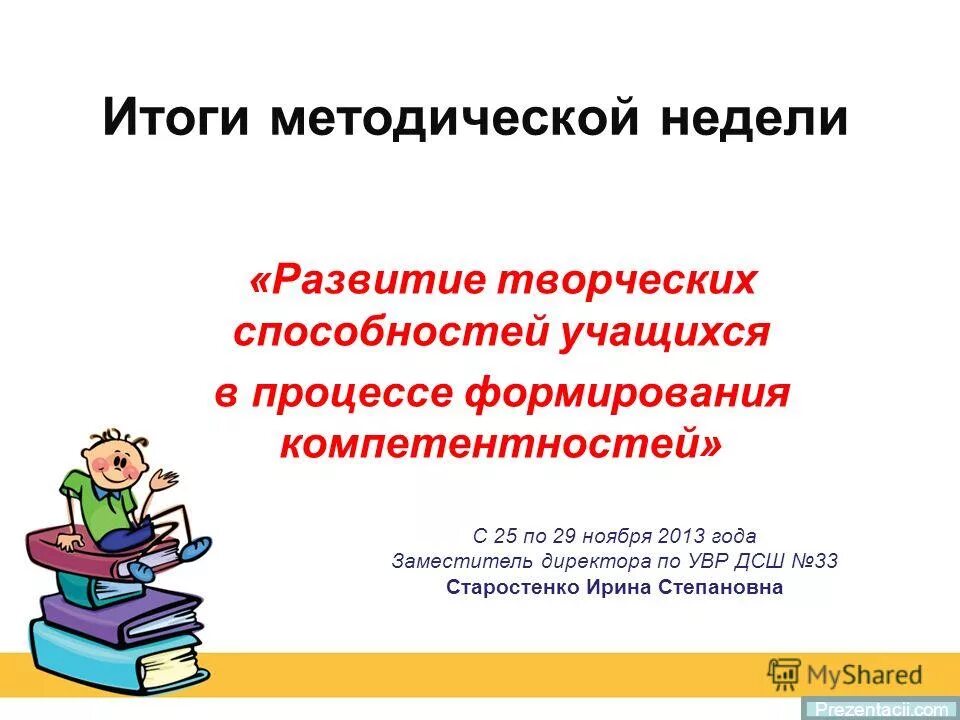 Итоги методической недели

«Развитие творческих способностей учащихся в процессе формирования компетентностей»

С 25 по 29 ноября 2013 года
Заместитель директора по УВР ДСШ №33
Старостенко Ирина Степановна

MyShared

Prezentacii.com